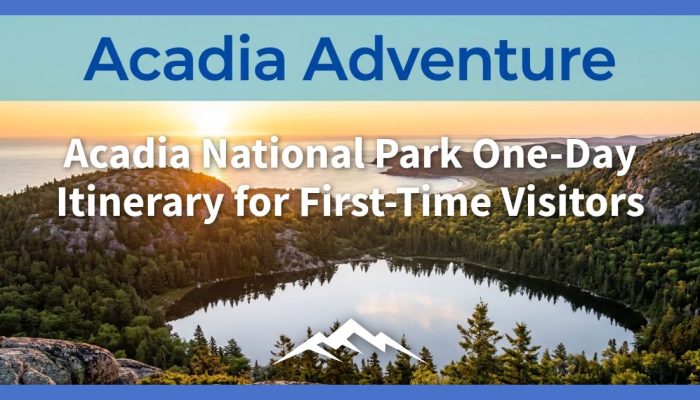 Acadia Adventure

Acadia National Park One-Day Itinerary for First-Time Visitors